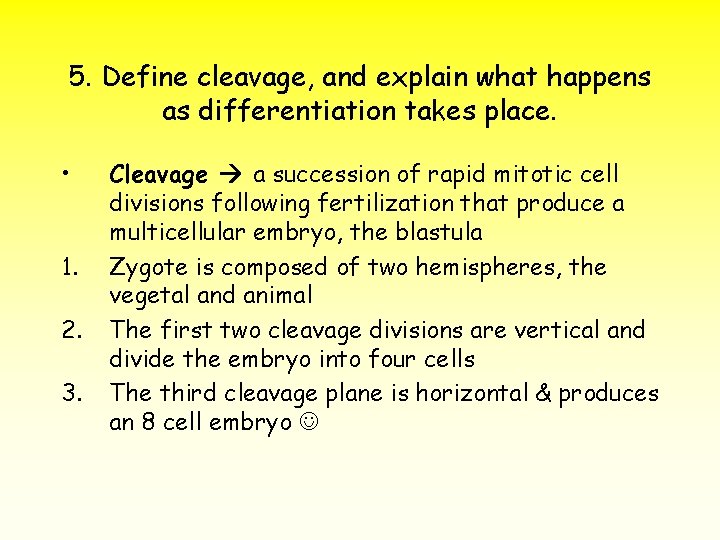 5. Define cleavage, and explain what happens as differentiation takes place.

• Cleavage → a succession of rapid mitotic cell divisions following fertilization that produce a multicellular embryo, the blastula

1. Zygote is composed of two hemispheres, the vegetal and animal

2. The first two cleavage divisions are vertical and divide the embryo into four cells

3. The third cleavage plane is horizontal & produces an 8 cell embryo ☺